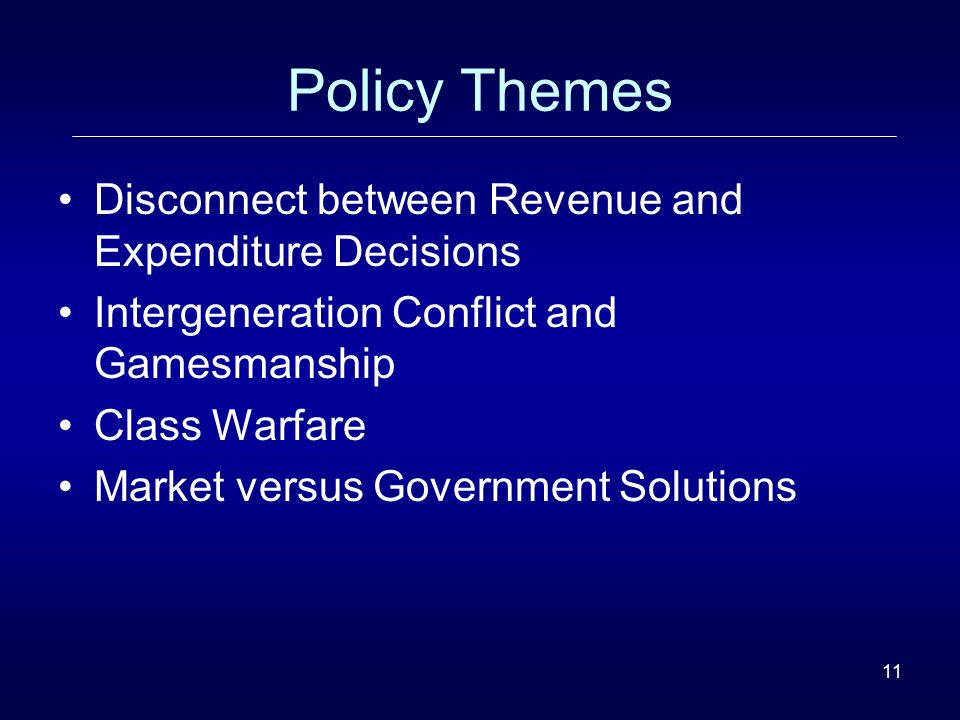 Policy Themes

• Disconnect between Revenue and Expenditure Decisions
• Intergeneration Conflict and Gamesmanship
• Class Warfare
• Market versus Government Solutions

11